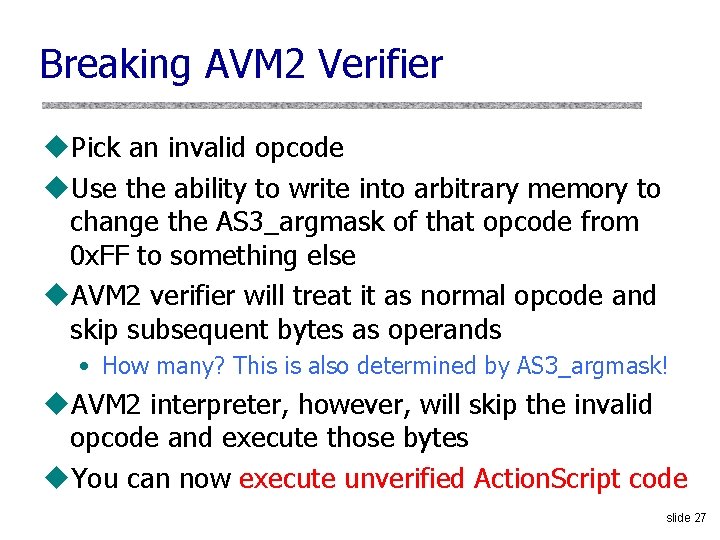 Breaking AVM2 Verifier

◆Pick an invalid opcode

◆Use the ability to write into arbitrary memory to change the AS3_argmask of that opcode from 0xFF to something else

◆AVM2 verifier will treat it as normal opcode and skip subsequent bytes as operands

• How many? This is also determined by AS3_argmask!

◆AVM2 interpreter, however, will skip the invalid opcode and execute those bytes

◆You can now execute unverified ActionScript code

slide 27